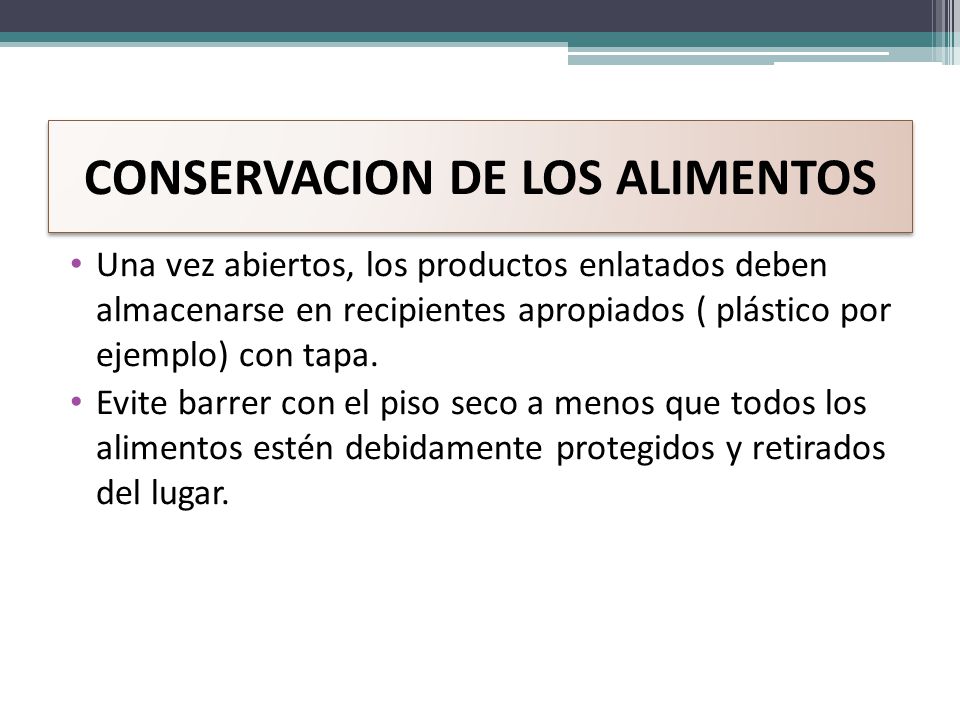 CONSERVACION DE LOS ALIMENTOS

• Una vez abiertos, los productos enlatados deben almacenarse en recipientes apropiados ( plástico por ejemplo) con tapa.
• Evite barrer con el piso seco a menos que todos los alimentos estén debidamente protegidos y retirados del lugar.